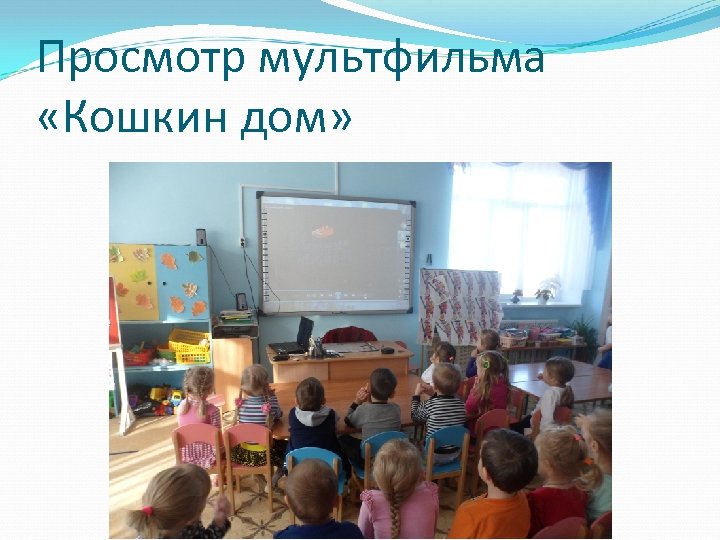 Просмотр мультфильма «Кошкин дом»